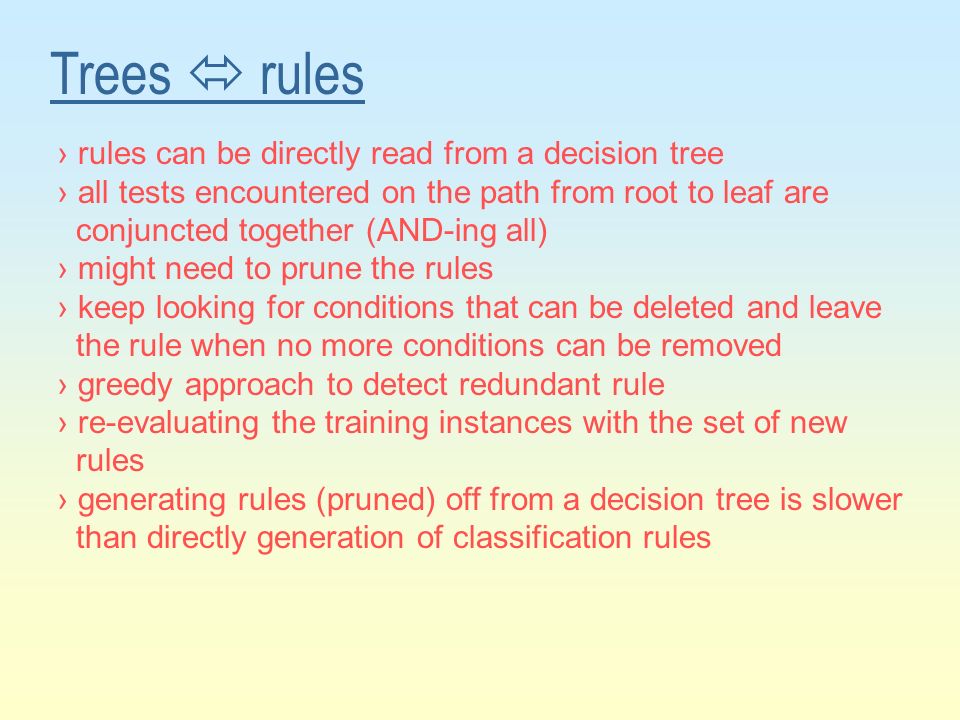 Trees ⇔ rules

› rules can be directly read from a decision tree
› all tests encountered on the path from root to leaf are conjuncted together (AND-ing all)
› might need to prune the rules
› keep looking for conditions that can be deleted and leave the rule when no more conditions can be removed
› greedy approach to detect redundant rule
› re-evaluating the training instances with the set of new rules
› generating rules (pruned) off from a decision tree is slower than directly generation of classification rules